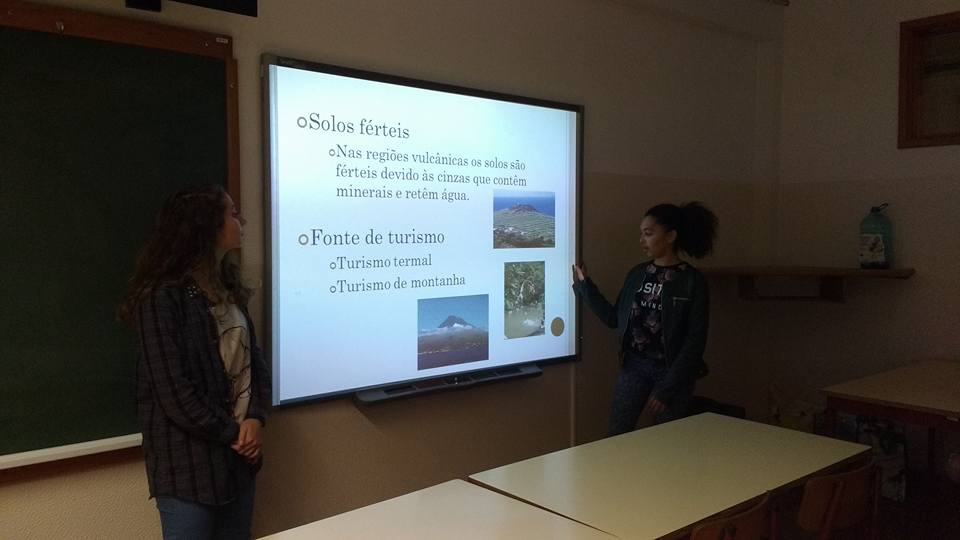 Solos férteis

Nas regiões vulcânicas os solos são férteis devido às cinzas que contêm minerais e retêm água.

Fonte de turismo

Turismo termal

Turismo de montanha